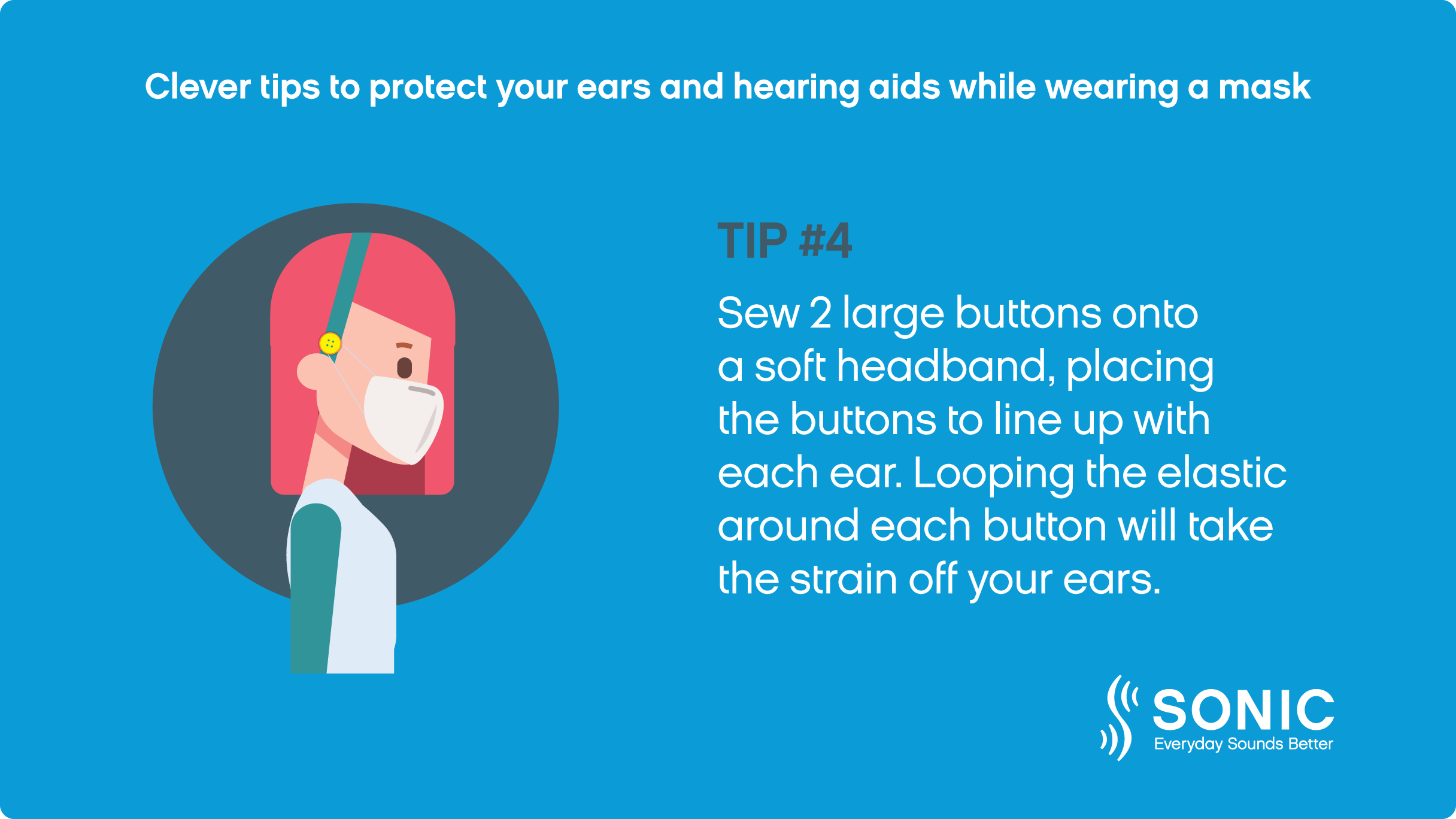 Clever tips to protect your ears and hearing aids while wearing a mask

TIP #4

Sew 2 large buttons onto a soft headband, placing the buttons to line up with each ear. Looping the elastic around each button will take the strain off your ears.

SONIC
Everyday Sounds Better